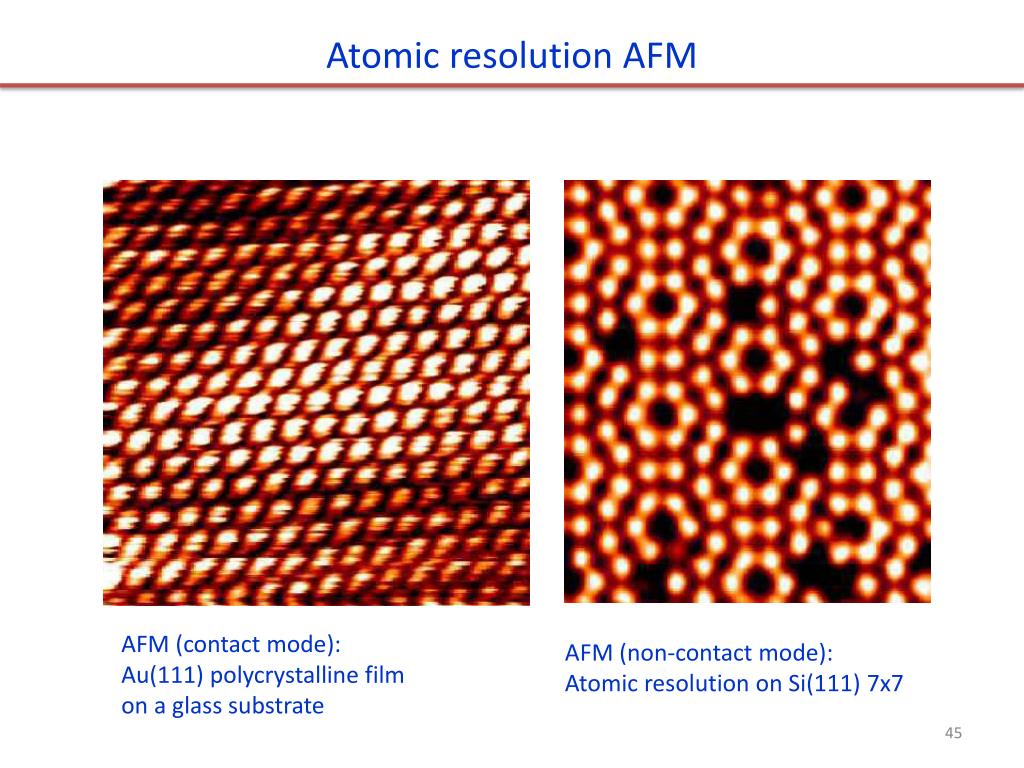 Atomic resolution AFM

AFM (contact mode):
Au(111) polycrystalline film on a glass substrate

AFM (non-contact mode):
Atomic resolution on Si(111) 7x7

45